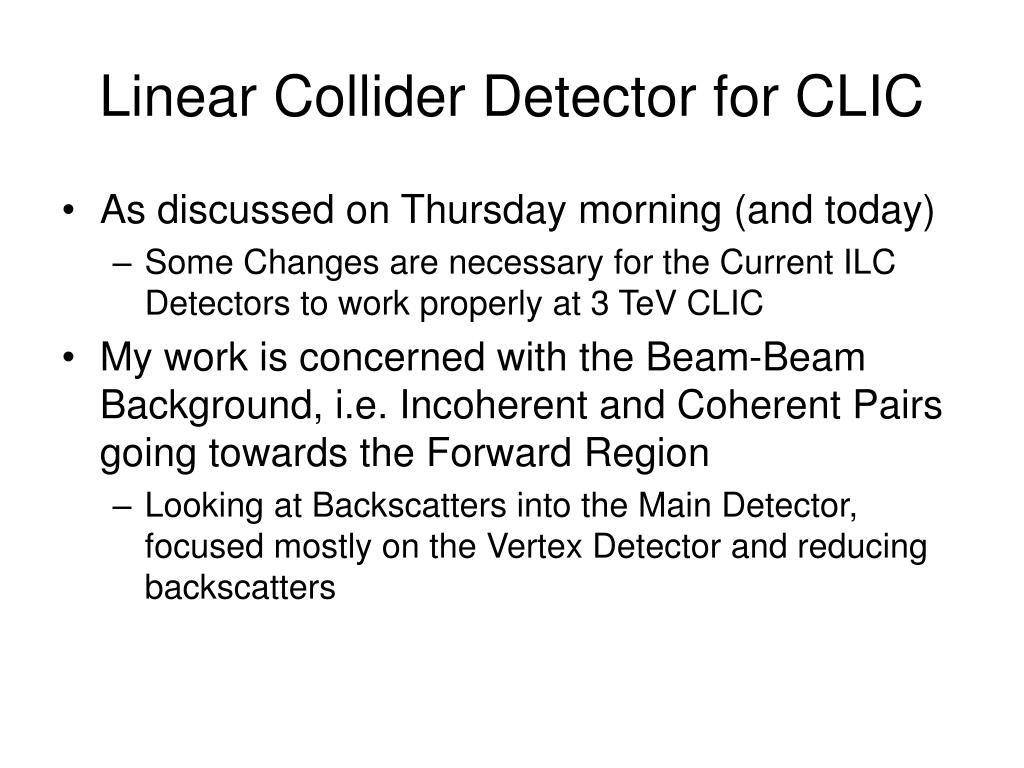 Linear Collider Detector for CLIC

• As discussed on Thursday morning (and today)
  – Some Changes are necessary for the Current ILC Detectors to work properly at 3 TeV CLIC
• My work is concerned with the Beam-Beam Background, i.e. Incoherent and Coherent Pairs going towards the Forward Region
  – Looking at Backscatters into the Main Detector, focused mostly on the Vertex Detector and reducing backscatters